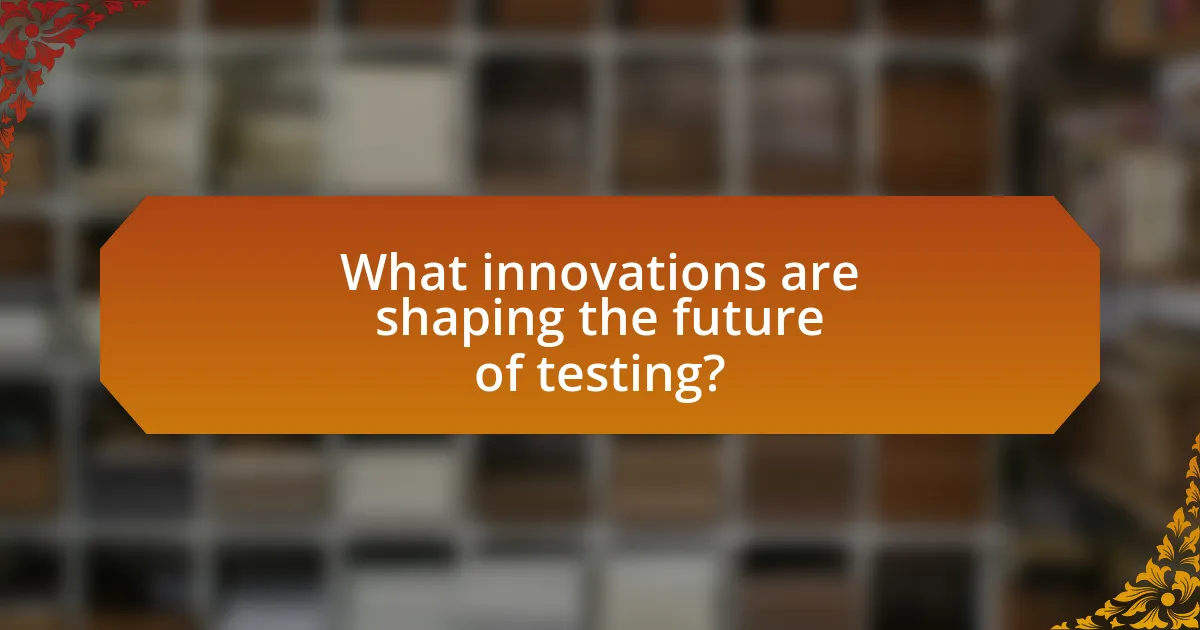 What innovations are shaping the future of testing?